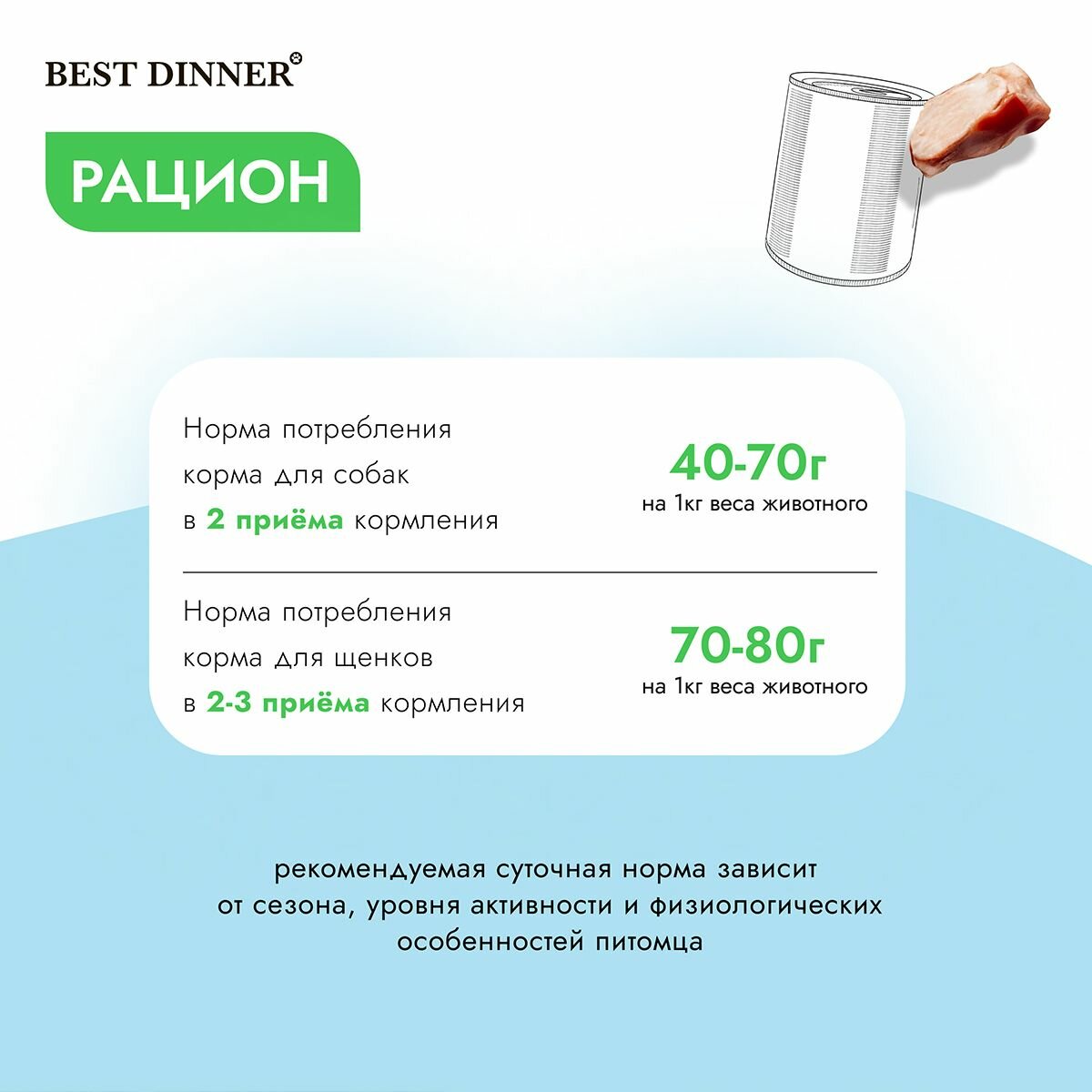 BEST DINNER

РАЦИОН

Норма потребления корма для собак в 2 приёма кормления

40-70г
на 1кг веса животного

Норма потребления корма для щенков в 2-3 приёма кормления

70-80г
на 1кг веса животного

рекомендуемая суточная норма зависит от сезона, уровня активности и физиологических особенностей питомца